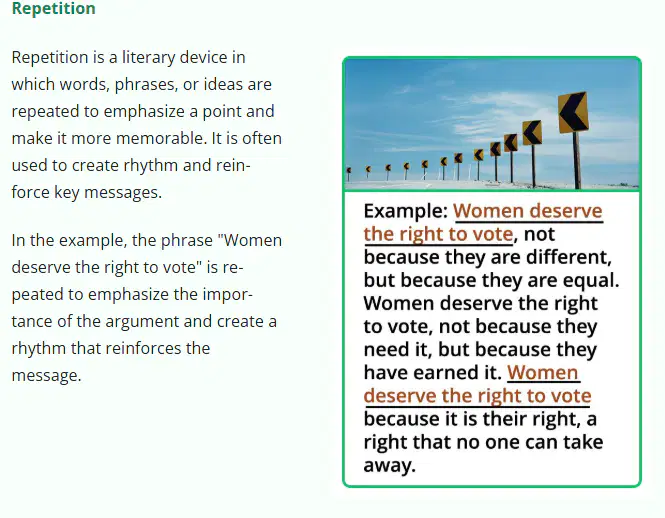 Repetition

Repetition is a literary device in which words, phrases, or ideas are repeated to emphasize a point and make it more memorable. It is often used to create rhythm and reinforce key messages.

In the example, the phrase "Women deserve the right to vote" is repeated to emphasize the importance of the argument and create a rhythm that reinforces the message.

Example: Women deserve the right to vote, not because they are different, but because they are equal. Women deserve the right to vote, not because they need it, but because they have earned it. Women deserve the right to vote because it is their right, a right that no one can take away.